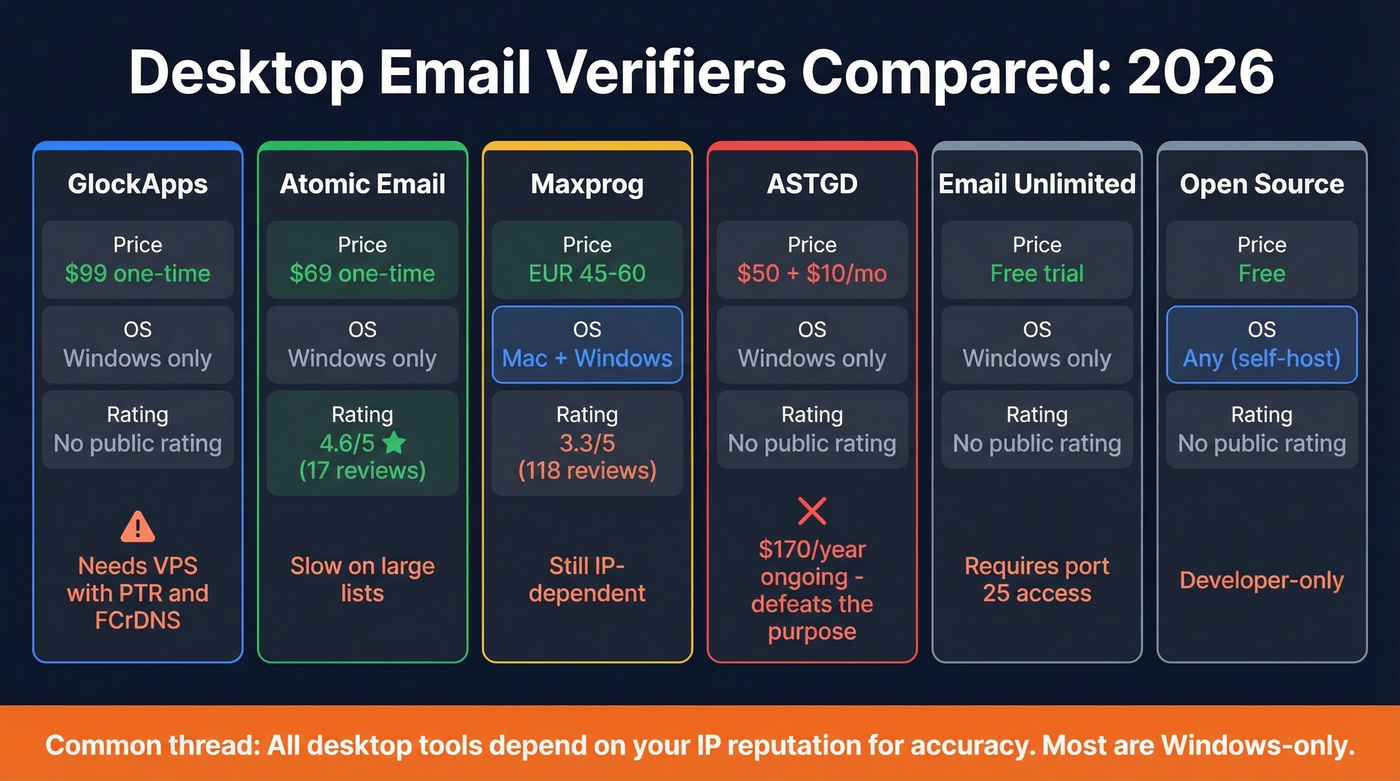 Desktop Email Verifiers Compared: 2026

GlockApps
Price
$99 one-time
OS
Windows only
Rating
No public rating
Needs VPS with PTR and FCrDNS

Atomic Email
Price
$69 one-time
OS
Windows only
Rating
4.6/5
(17 reviews)
Slow on large lists

Maxprog
Price
EUR 45-60
OS
Mac + Windows
Rating
3.3/5
(118 reviews)
Still IP-dependent

ASTGD
Price
$50 + $10/mo
OS
Windows only
Rating
No public rating
$170/year ongoing - defeats the purpose

Email Unlimited
Price
Free trial
OS
Windows only
Rating
No public rating
Requires port 25 access

Open Source
Price
Free
OS
Any (self-host)
Rating
No public rating
Developer-only

Common thread: All desktop tools depend on your IP reputation for accuracy. Most are Windows-only.